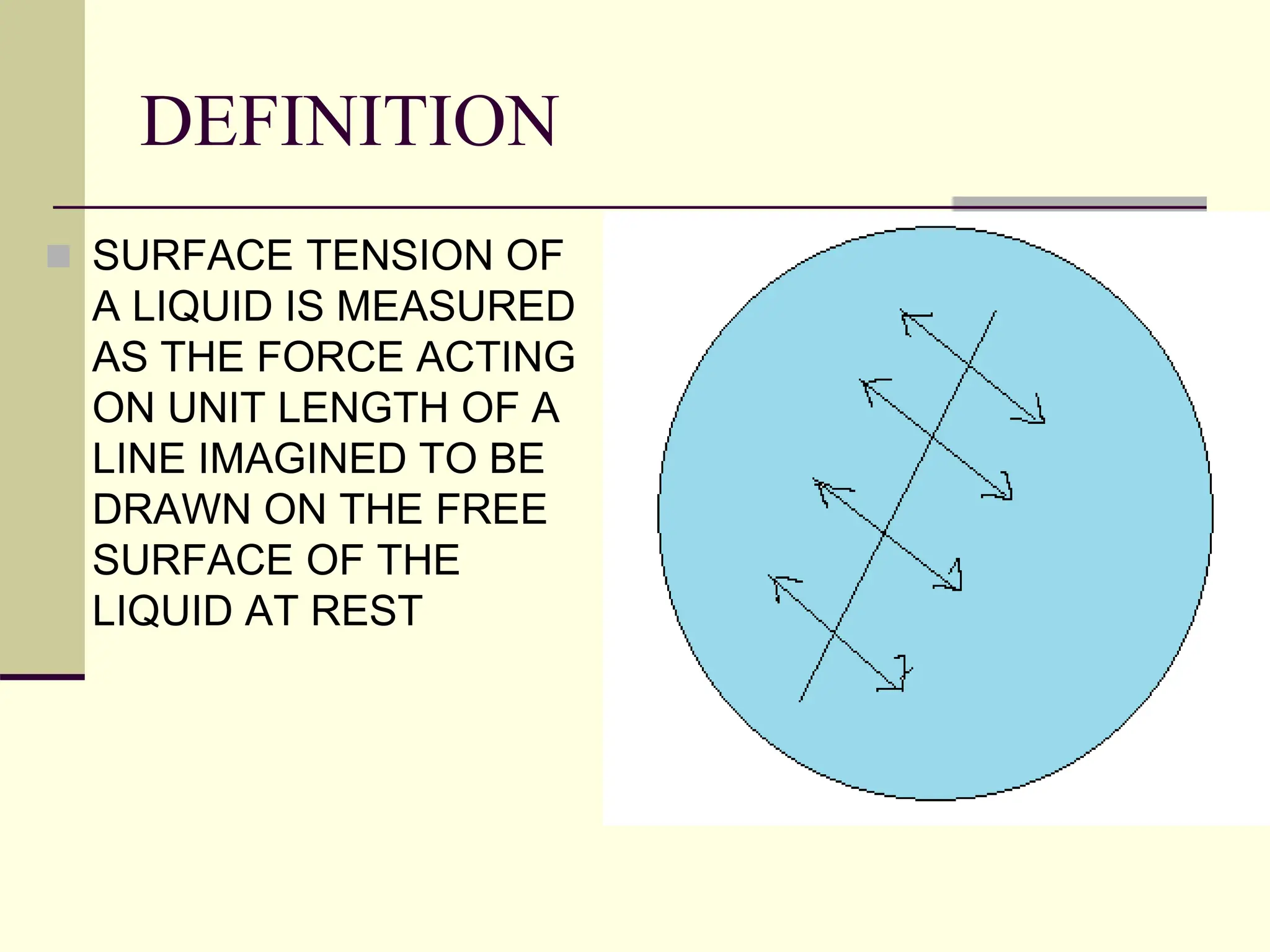 DEFINITION

SURFACE TENSION OF A LIQUID IS MEASURED AS THE FORCE ACTING ON UNIT LENGTH OF A LINE IMAGINED TO BE DRAWN ON THE FREE SURFACE OF THE LIQUID AT REST